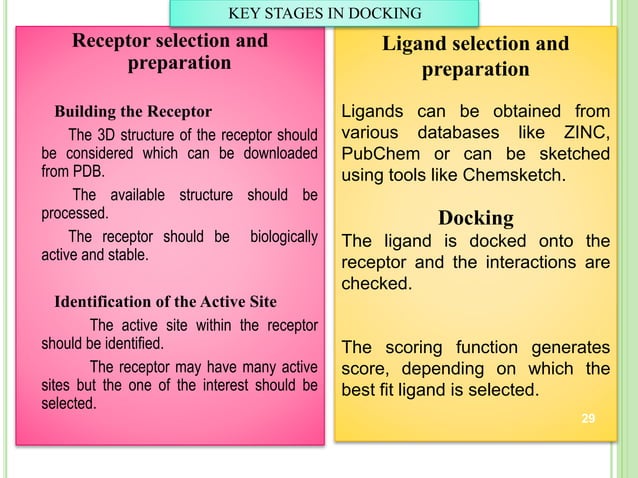 KEY STAGES IN DOCKING

Receptor selection and preparation

Building the Receptor

The 3D structure of the receptor should be considered which can be downloaded from PDB.

The available structure should be processed.

The receptor should be biologically active and stable.

Identification of the Active Site

The active site within the receptor should be identified.

The receptor may have many active sites but the one of the interest should be selected.

Ligand selection and preparation

Ligands can be obtained from various databases like ZINC, PubChem or can be sketched using tools like Chemsketch.

Docking

The ligand is docked onto the receptor and the interactions are checked.

The scoring function generates score, depending on which the best fit ligand is selected.

29